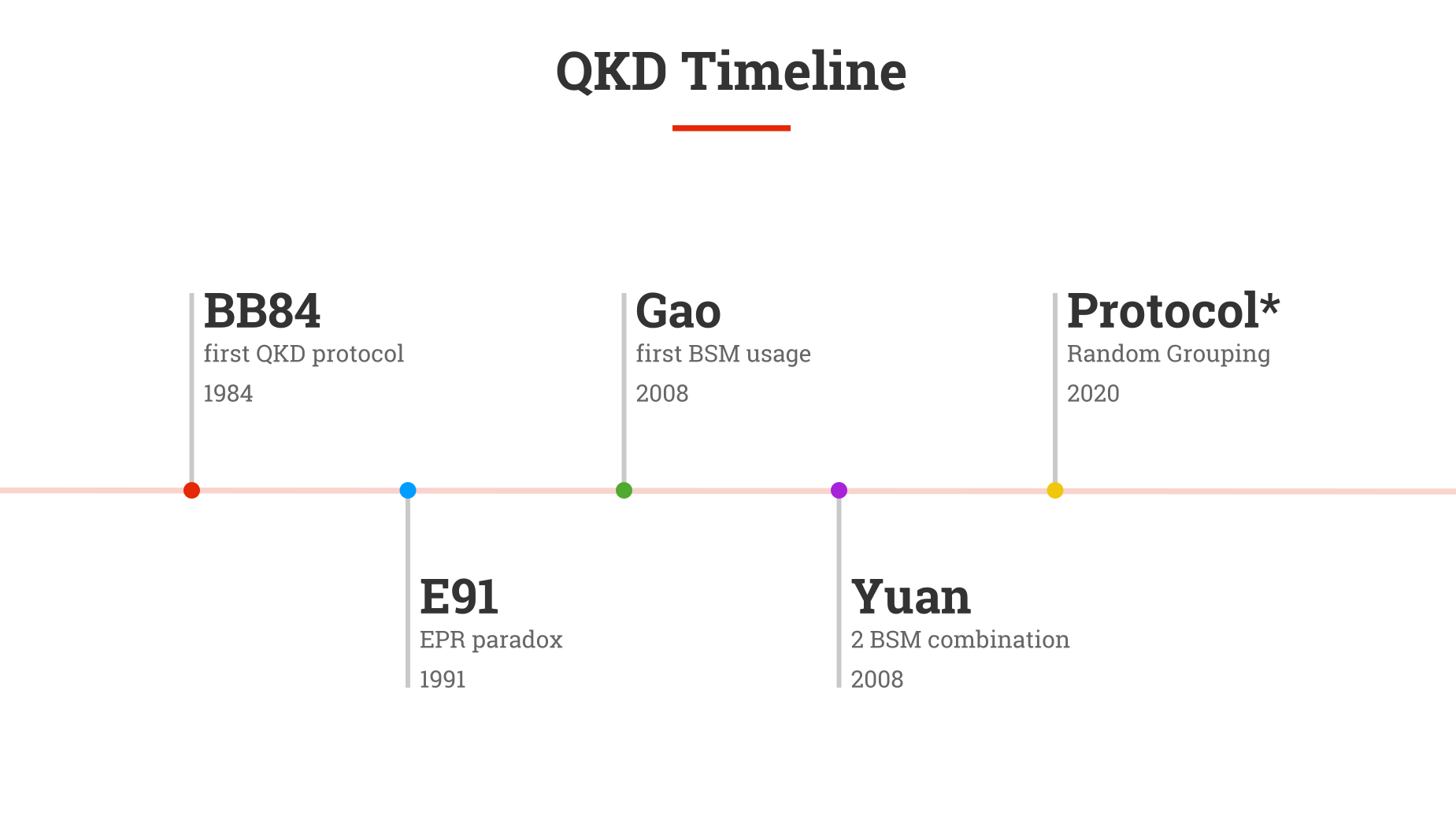 QKD Timeline

BB84
first QKD protocol
1984

E91
EPR paradox
1991

Gao
first BSM usage
2008

Yuan
2 BSM combination
2008

Protocol*
Random Grouping
2020